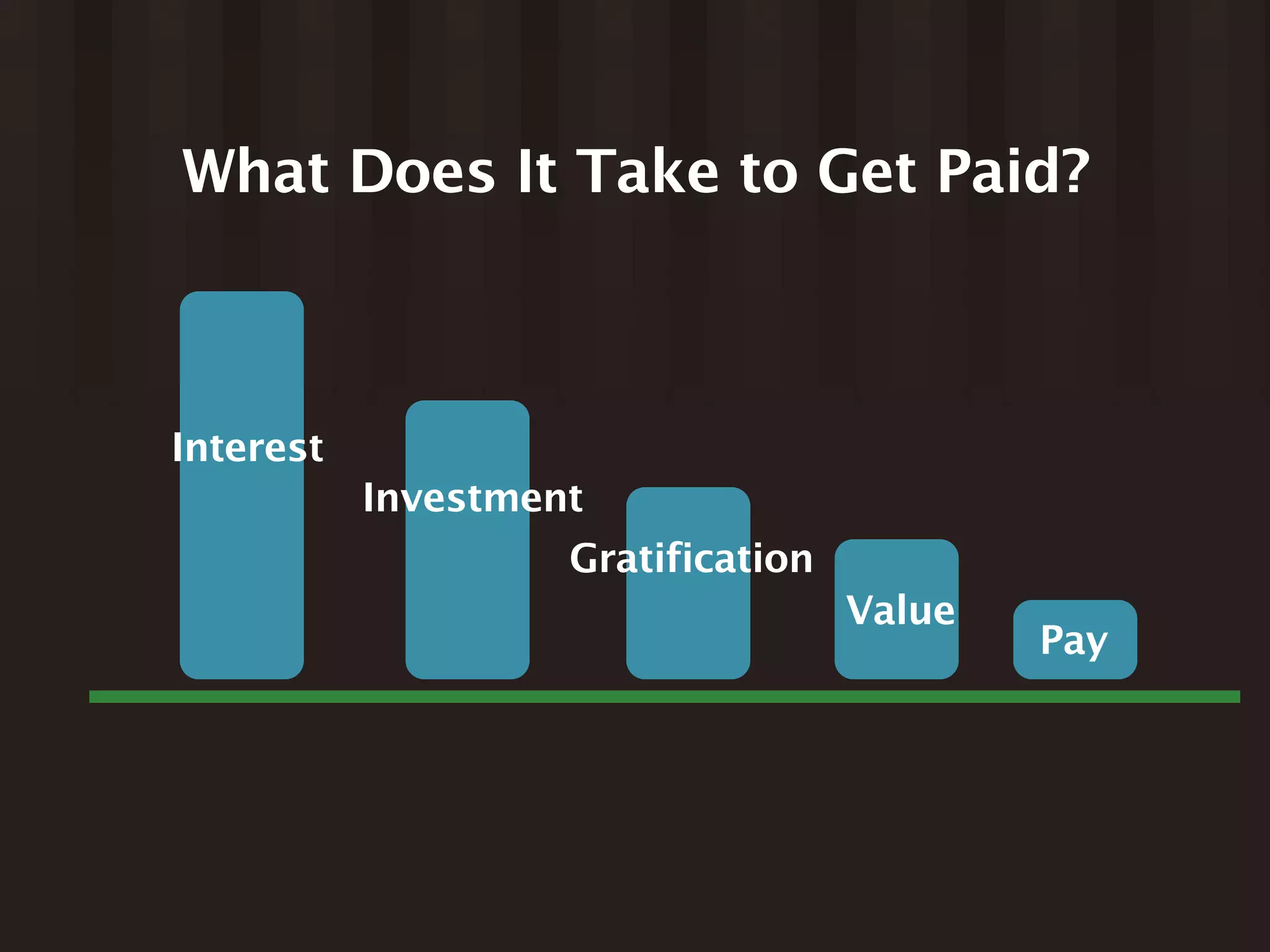 What Does It Take to Get Paid?

Interest

Investment

Gratification

Value

Pay